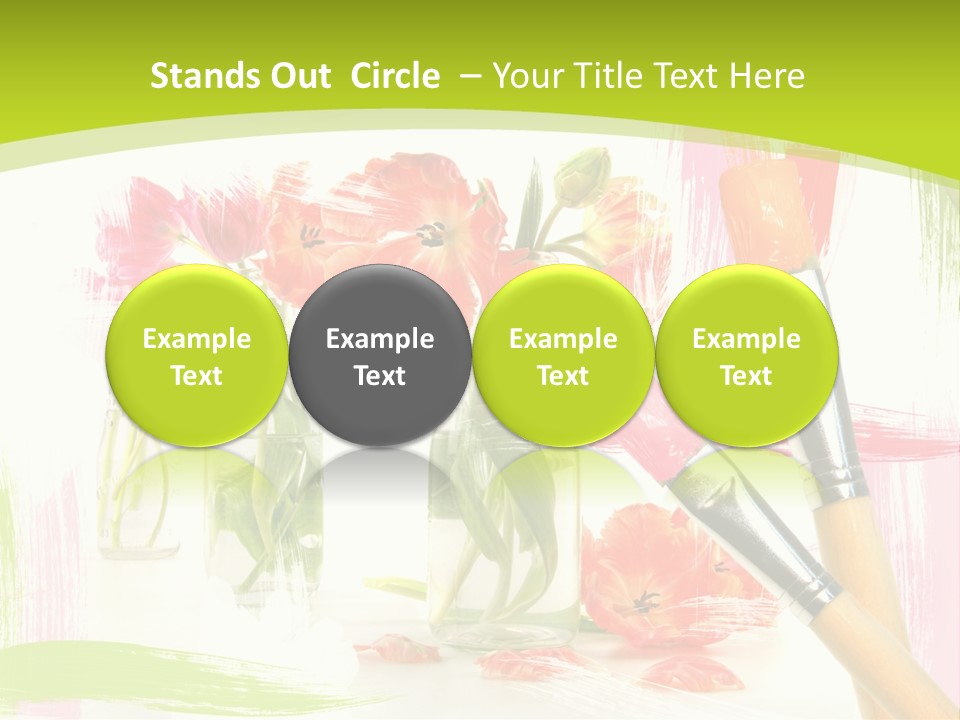 Stands Out Circle – Your Title Text Here

Example Text

Example Text

Example Text

Example Text